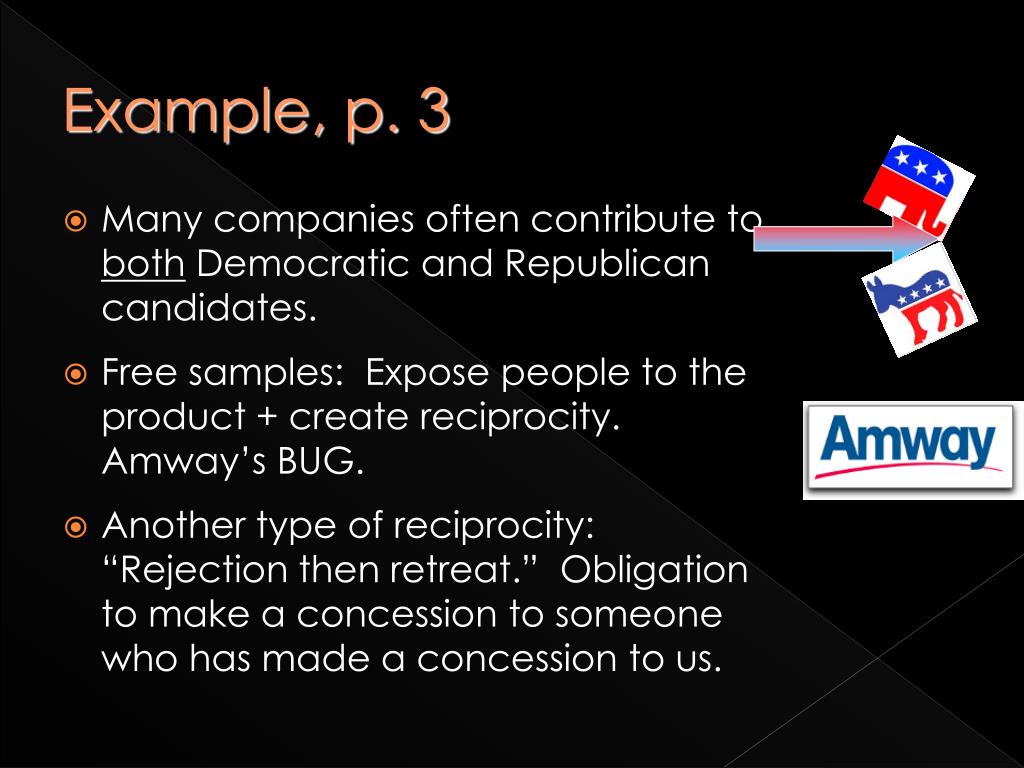 Example, p. 3

Many companies often contribute to both Democratic and Republican candidates.

Free samples: Expose people to the product + create reciprocity. Amway's BUG.

Another type of reciprocity: "Rejection then retreat." Obligation to make a concession to someone who has made a concession to us.

Amway